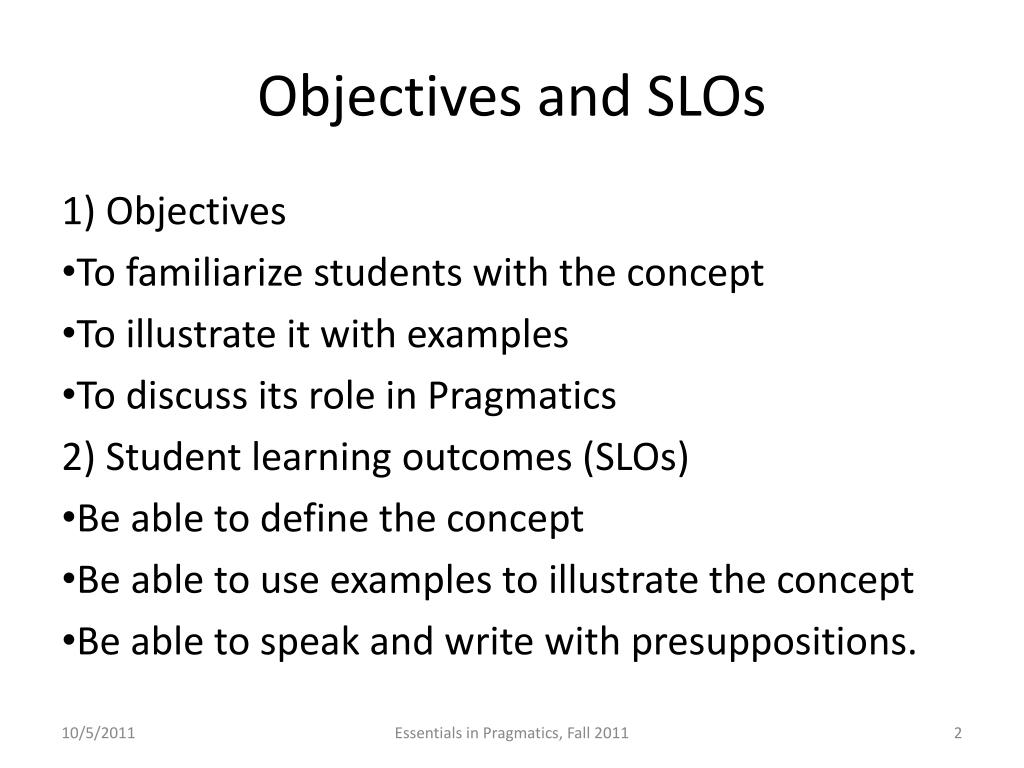 Objectives and SLOs

1) Objectives
•To familiarize students with the concept
•To illustrate it with examples
•To discuss its role in Pragmatics
2) Student learning outcomes (SLOs)
•Be able to define the concept
•Be able to use examples to illustrate the concept
•Be able to speak and write with presuppositions.

10/5/2011
Essentials in Pragmatics, Fall 2011
2